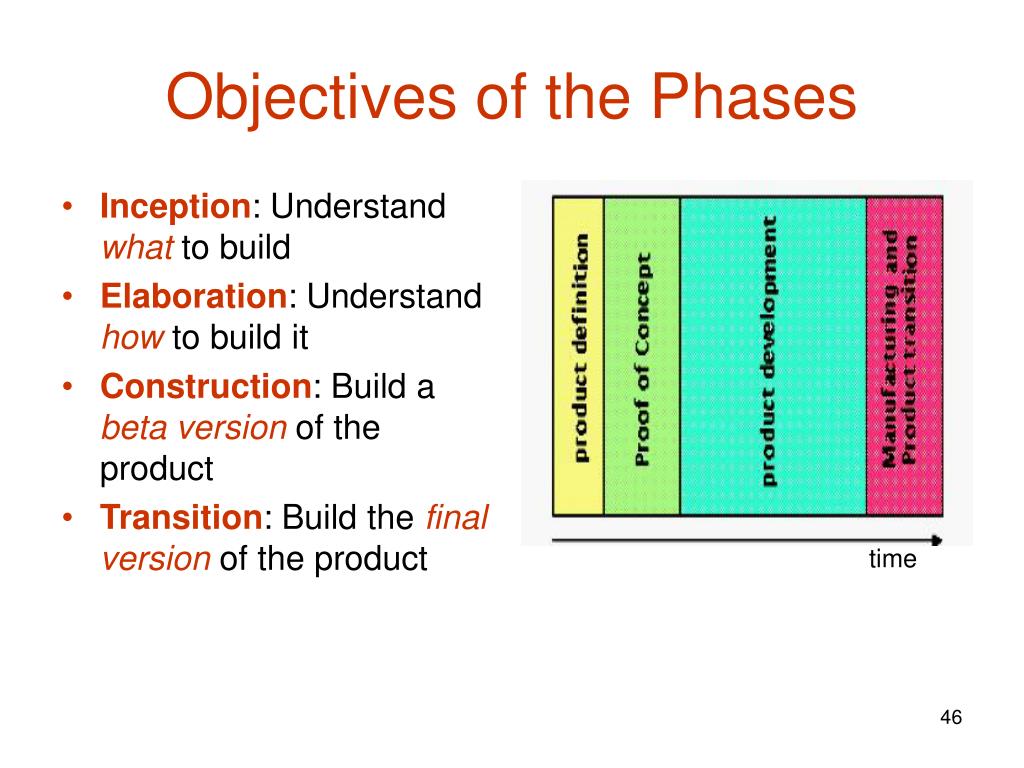 Objectives of the Phases

• Inception: Understand what to build
• Elaboration: Understand how to build it
• Construction: Build a beta version of the product
• Transition: Build the final version of the product

product definition
Proof of Concept
product development
Manufacturing and Product transition

time

46